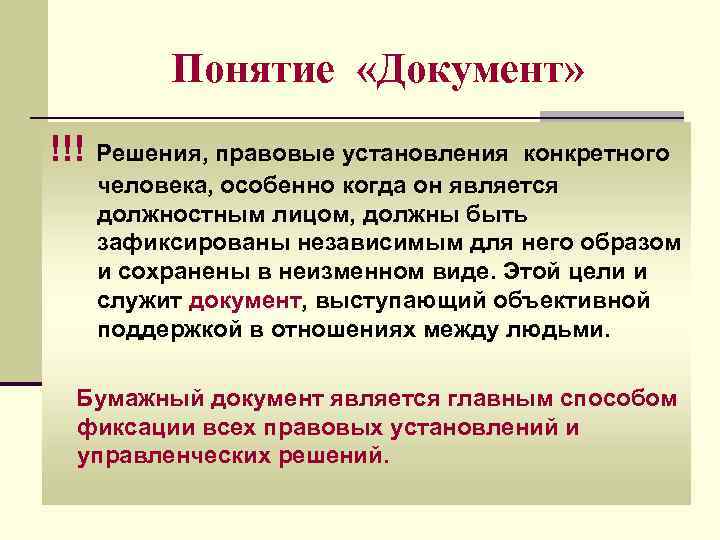 Понятие «Документ»

!!! Решения, правовые установления конкретного человека, особенно когда он является должностным лицом, должны быть зафиксированы независимым для него образом и сохранены в неизменном виде. Этой цели и служит документ, выступающий объективной поддержкой в отношениях между людьми.

Бумажный документ является главным способом фиксации всех правовых установлений и управленческих решений.